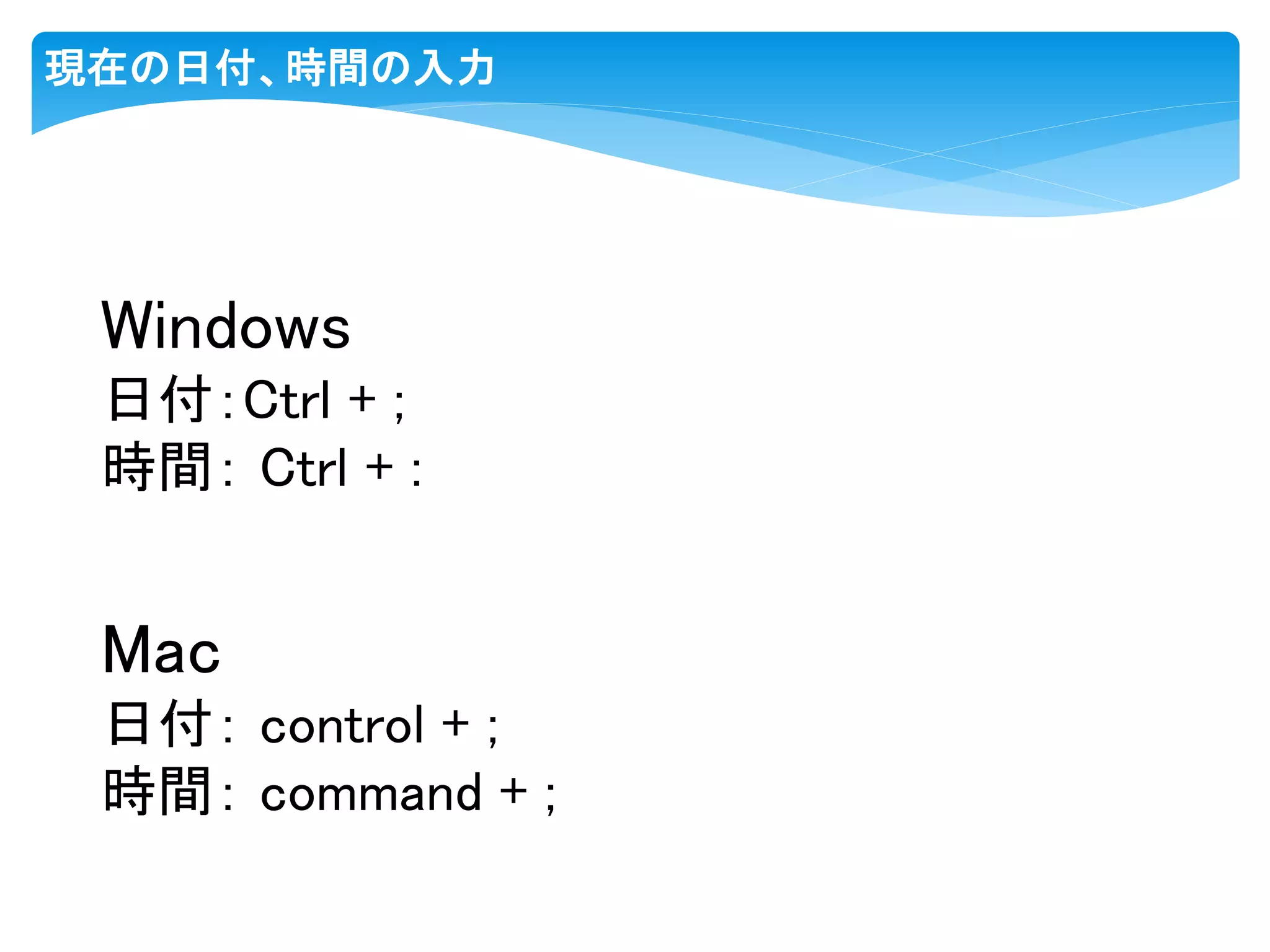 現在の日付、時間の入力

Windows
日付:Ctrl + ;
時間: Ctrl + :

Mac
日付: control + ;
時間: command + ;